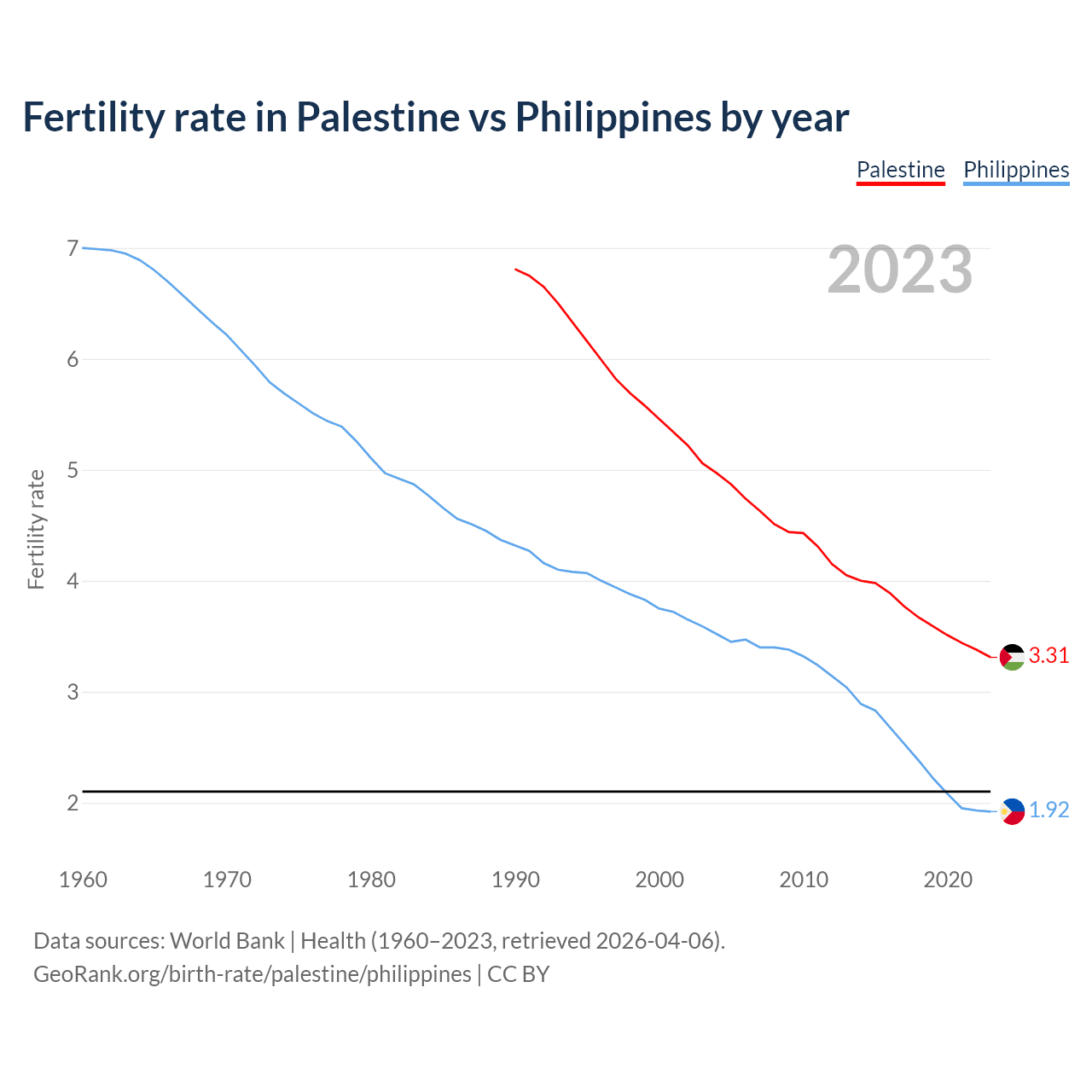 Fertility rate in Palestine vs Philippines by year

Palestine Philippines

2023

Fertility rate

7
6
5
4
3
2

3.31
1.92

1960 1970 1980 1990 2000 2010 2020

Data sources: World Bank | Health (1960–2023, retrieved 2026-04-06).
GeoRank.org/birth-rate/palestine/philippines | CC BY